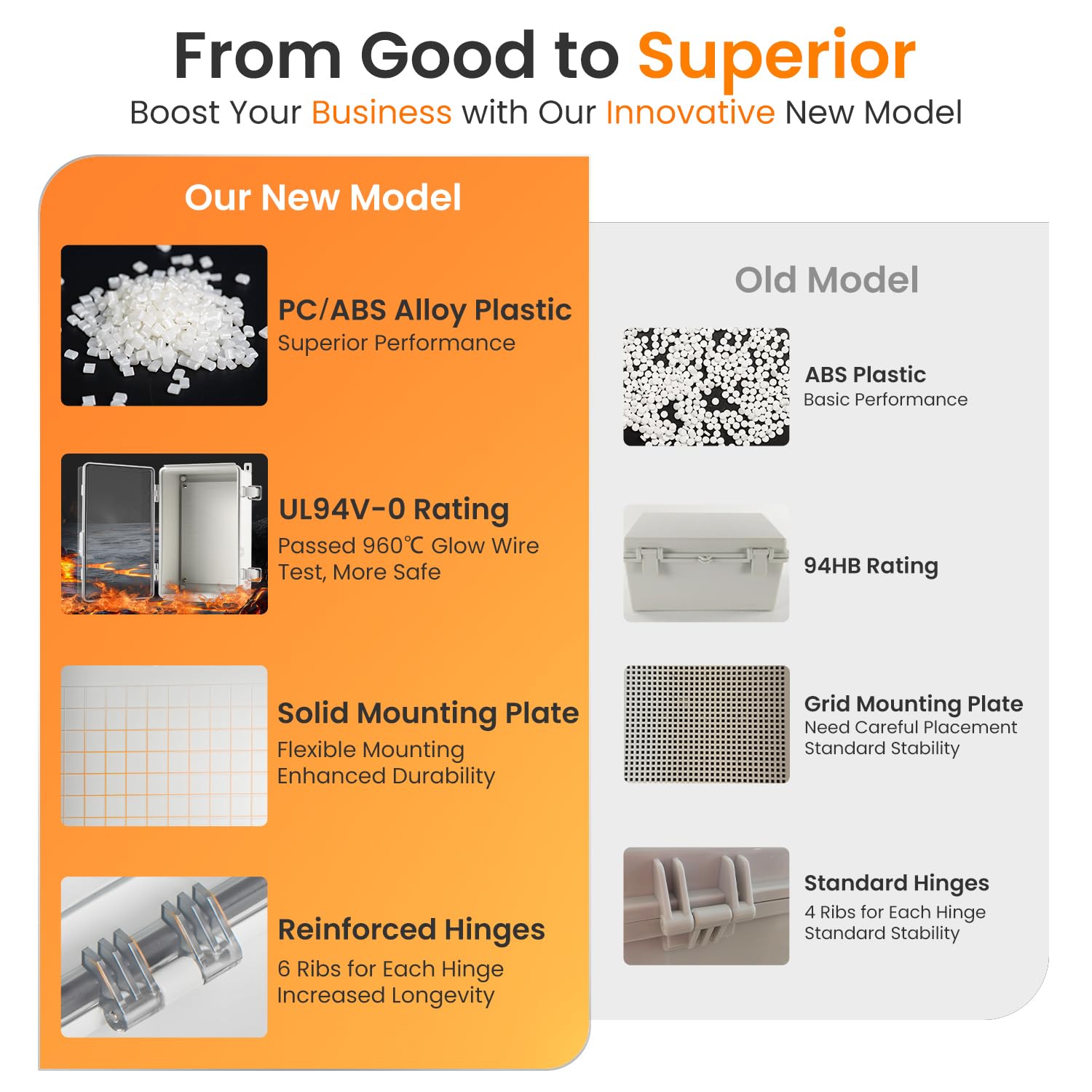 From Good to Superior
Boost Your Business with Our Innovative New Model

Our New Model

PC/ABS Alloy Plastic
Superior Performance

UL94V-0 Rating
Passed 960℃ Glow Wire Test, More Safe

Solid Mounting Plate
Flexible Mounting
Enhanced Durability

Reinforced Hinges
6 Ribs for Each Hinge
Increased Longevity

Old Model

ABS Plastic
Basic Performance

94HB Rating

Grid Mounting Plate
Need Careful Placement
Standard Stability

Standard Hinges
4 Ribs for Each Hinge
Standard Stability